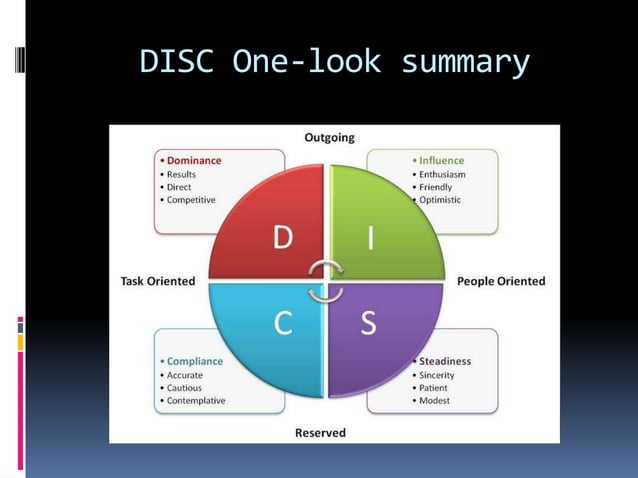 DISC One-look summary

Outgoing

• Dominance
• Results
• Direct
• Competitive

• Influence
• Enthusiasm
• Friendly
• Optimistic

D

I

Task Oriented

People Oriented

C

S

• Compliance
• Accurate
• Cautious
• Contemplative

• Steadiness
• Sincerity
• Patient
• Modest

Reserved